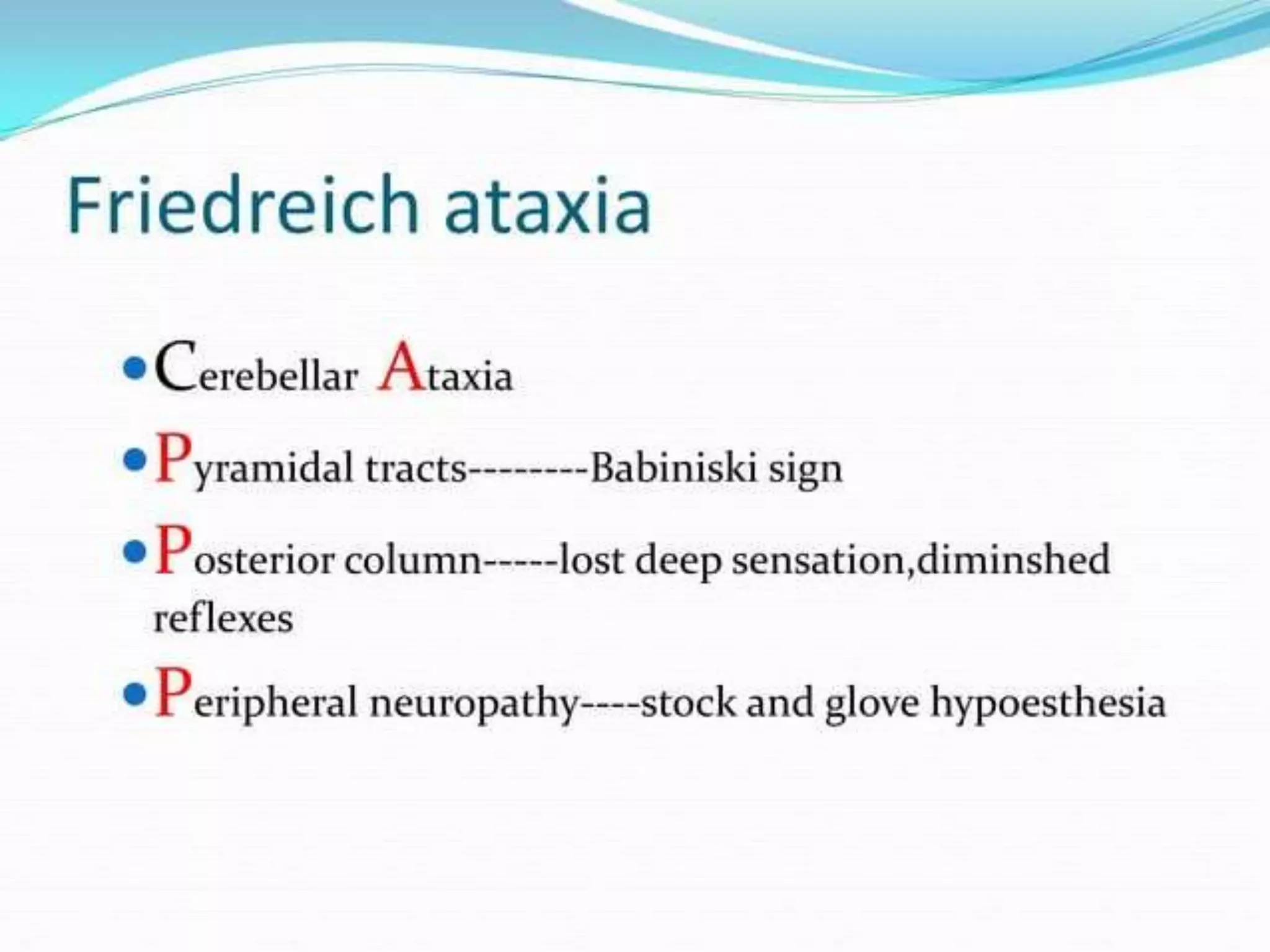 Friedreich ataxia

• Cerebellar Ataxia
• Pyramidal tracts--------Babiniski sign
• Posterior column-----lost deep sensation,diminshed reflexes
• Peripheral neuropathy----stock and glove hypoesthesia